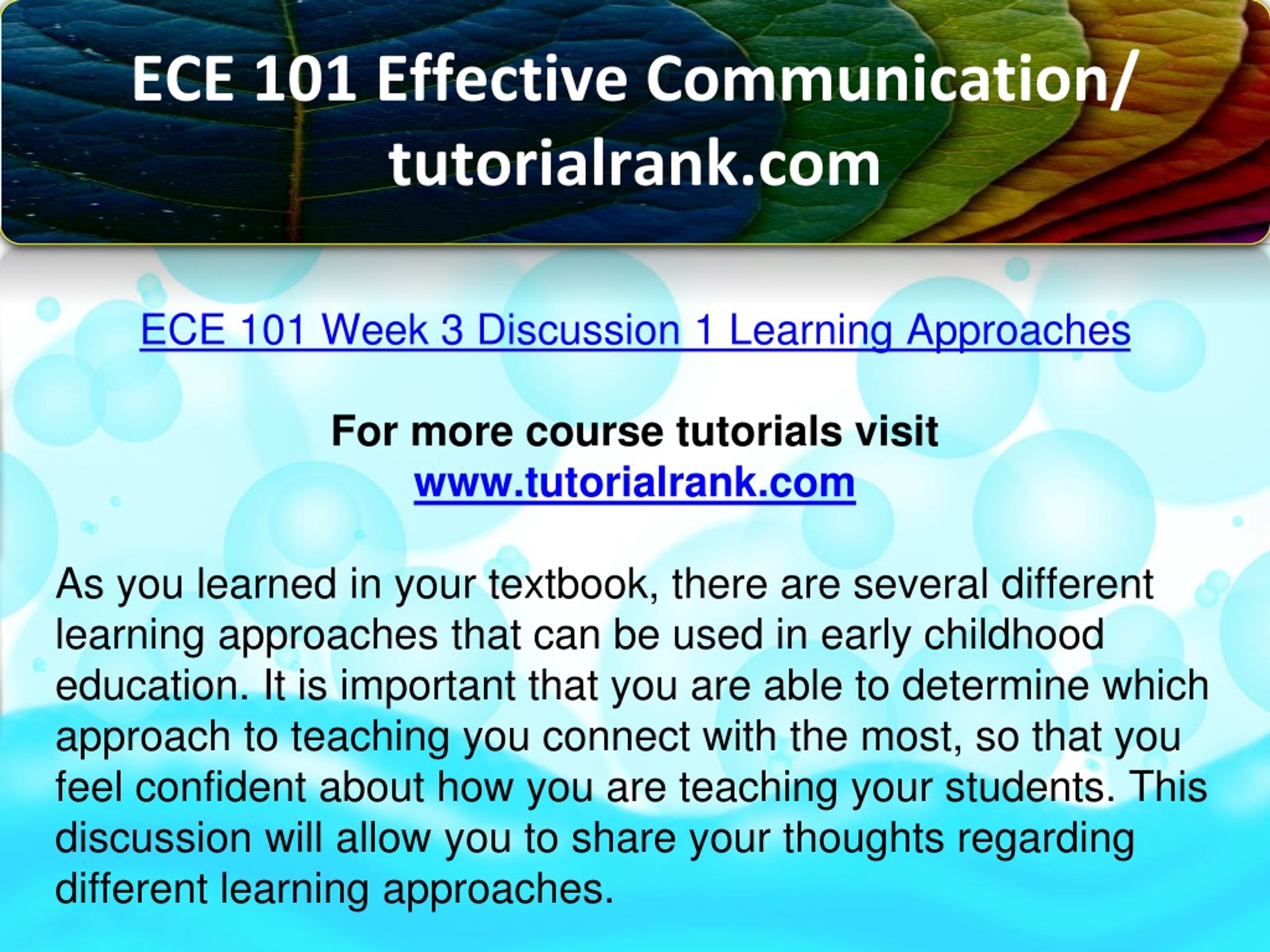 ECE 101 Effective Communication/ tutorialrank.com

ECE 101 Week 3 Discussion 1 Learning Approaches

For more course tutorials visit
www.tutorialrank.com

As you learned in your textbook, there are several different learning approaches that can be used in early childhood education. It is important that you are able to determine which approach to teaching you connect with the most, so that you feel confident about how you are teaching your students. This discussion will allow you to share your thoughts regarding different learning approaches.